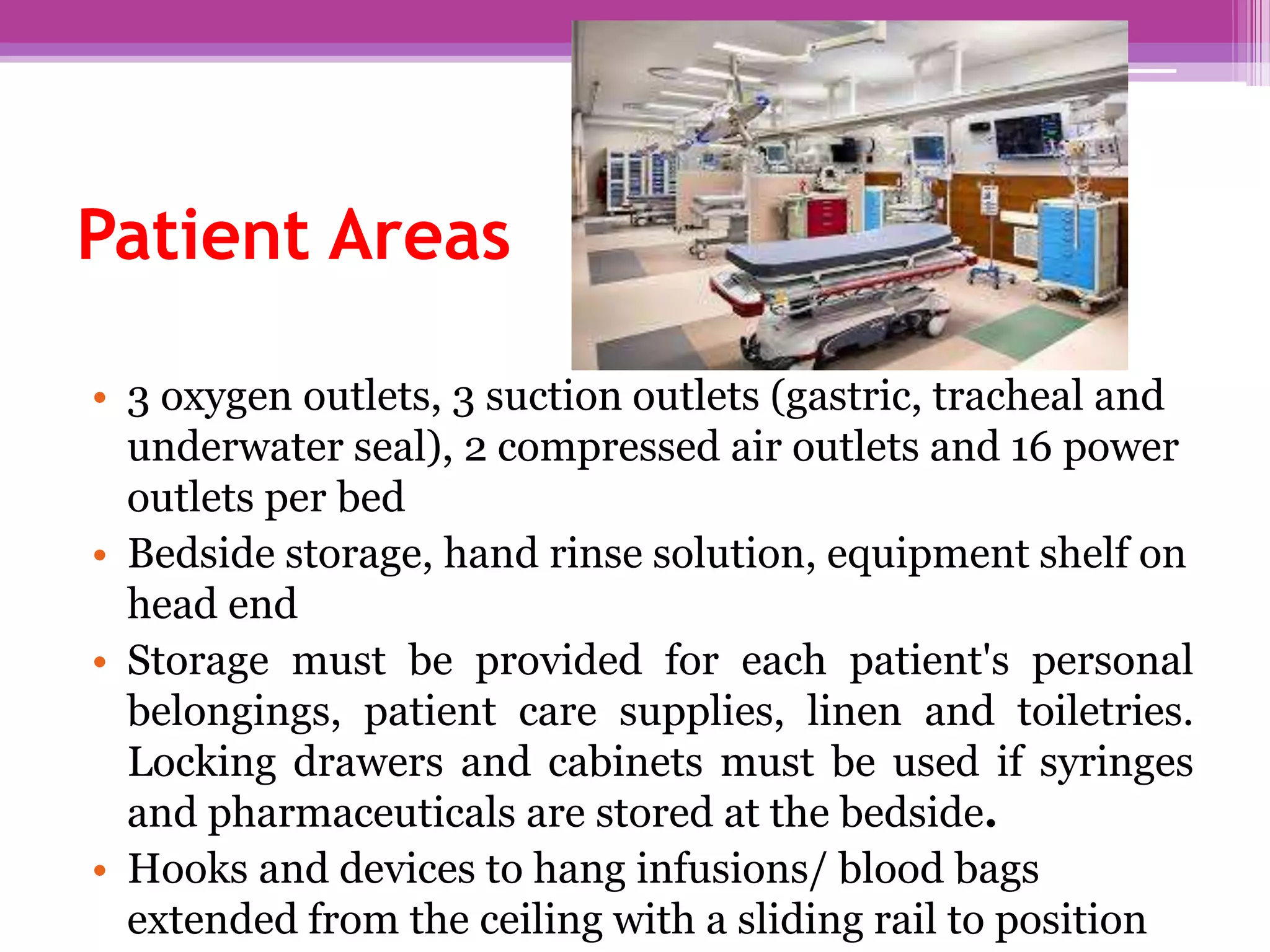 Patient Areas

• 3 oxygen outlets, 3 suction outlets (gastric, tracheal and underwater seal), 2 compressed air outlets and 16 power outlets per bed

• Bedside storage, hand rinse solution, equipment shelf on head end

• Storage must be provided for each patient's personal belongings, patient care supplies, linen and toiletries. Locking drawers and cabinets must be used if syringes and pharmaceuticals are stored at the bedside.

• Hooks and devices to hang infusions/ blood bags extended from the ceiling with a sliding rail to position